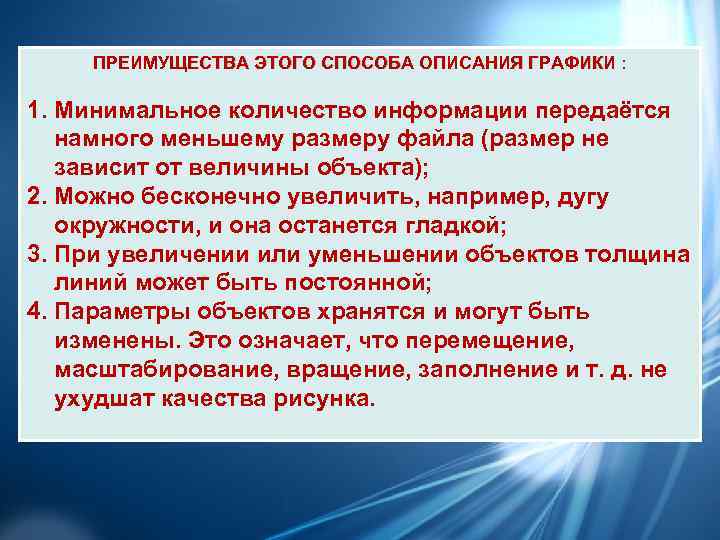 ПРЕИМУЩЕСТВА ЭТОГО СПОСОБА ОПИСАНИЯ ГРАФИКИ :

1. Минимальное количество информации передаётся намного меньшему размеру файла (размер не зависит от величины объекта);
2. Можно бесконечно увеличить, например, дугу окружности, и она останется гладкой;
3. При увеличении или уменьшении объектов толщина линий может быть постоянной;
4. Параметры объектов хранятся и могут быть изменены. Это означает, что перемещение, масштабирование, вращение, заполнение и т. д. не ухудшат качества рисунка.